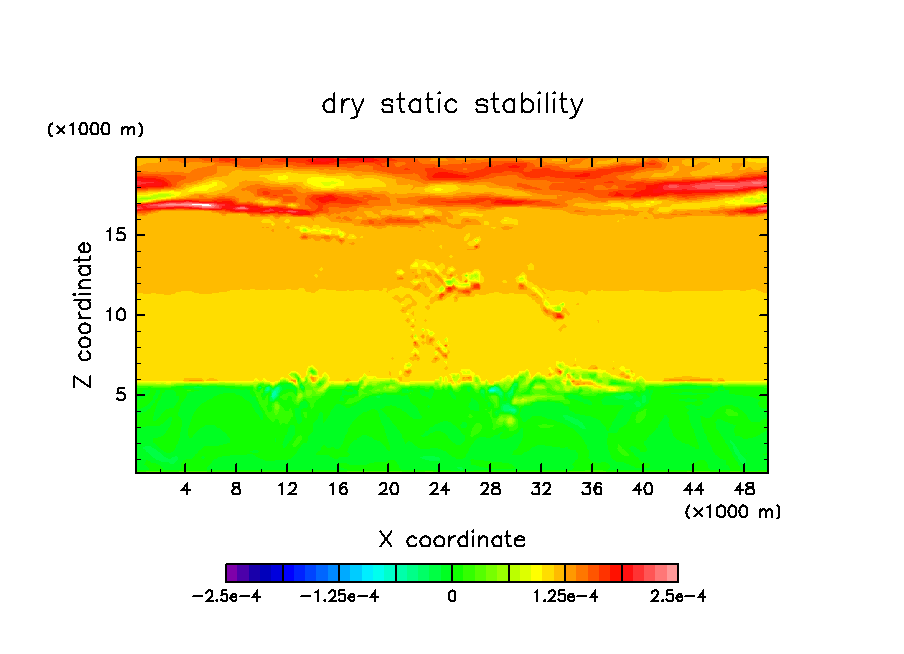 dry static stability

(×1000 m)

Z coordinate

15
10
5

4 8 12 16 20 24 28 32 36 40 44 48

(×1000 m)

X coordinate

−2.5e−4 −1.25e−4 0 1.25e−4 2.5e−4